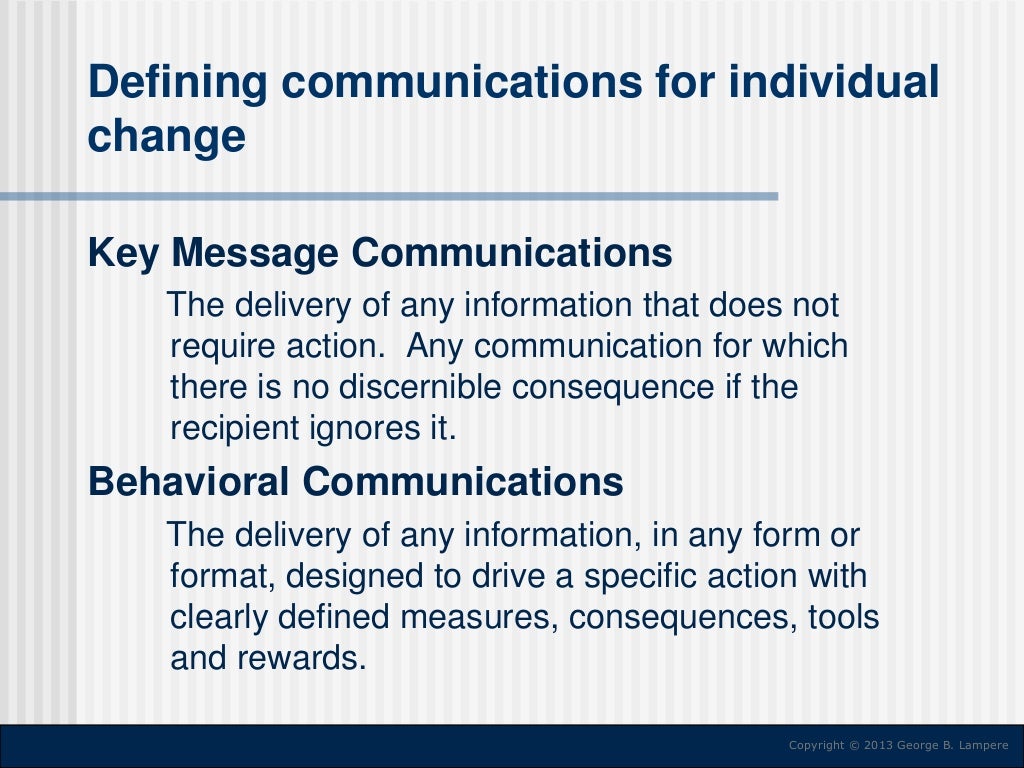 Defining communications for individual change

Key Message Communications

The delivery of any information that does not require action. Any communication for which there is no discernible consequence if the recipient ignores it.

Behavioral Communications

The delivery of any information, in any form or format, designed to drive a specific action with clearly defined measures, consequences, tools and rewards.

Copyright © 2013 George B. Lampere